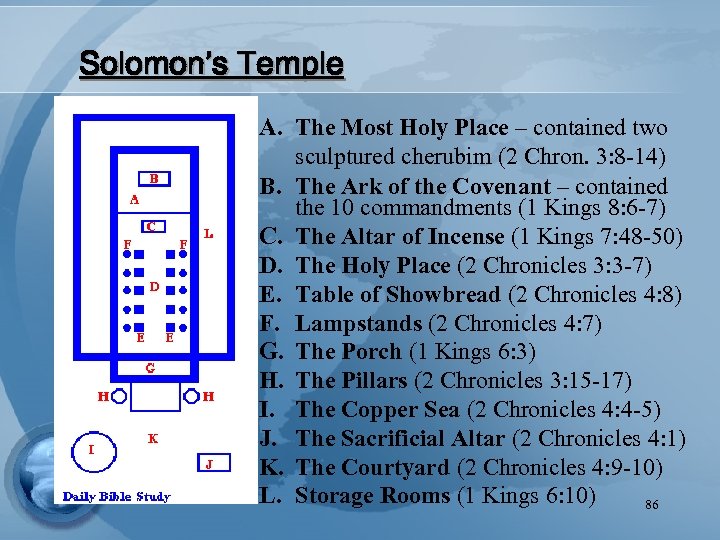 Solomon's Temple

B
A
C
L
F
F
D
E
E
G
H
H
I
K
J
Daily Bible Study

A. The Most Holy Place – contained two sculptured cherubim (2 Chron. 3:8-14)
B. The Ark of the Covenant – contained the 10 commandments (1 Kings 8:6-7)
C. The Altar of Incense (1 Kings 7:48-50)
D. The Holy Place (2 Chronicles 3:3-7)
E. Table of Showbread (2 Chronicles 4:8)
F. Lampstands (2 Chronicles 4:7)
G. The Porch (1 Kings 6:3)
H. The Pillars (2 Chronicles 3:15-17)
I. The Copper Sea (2 Chronicles 4:4-5)
J. The Sacrificial Altar (2 Chronicles 4:1)
K. The Courtyard (2 Chronicles 4:9-10)
L. Storage Rooms (1 Kings 6:10)

86